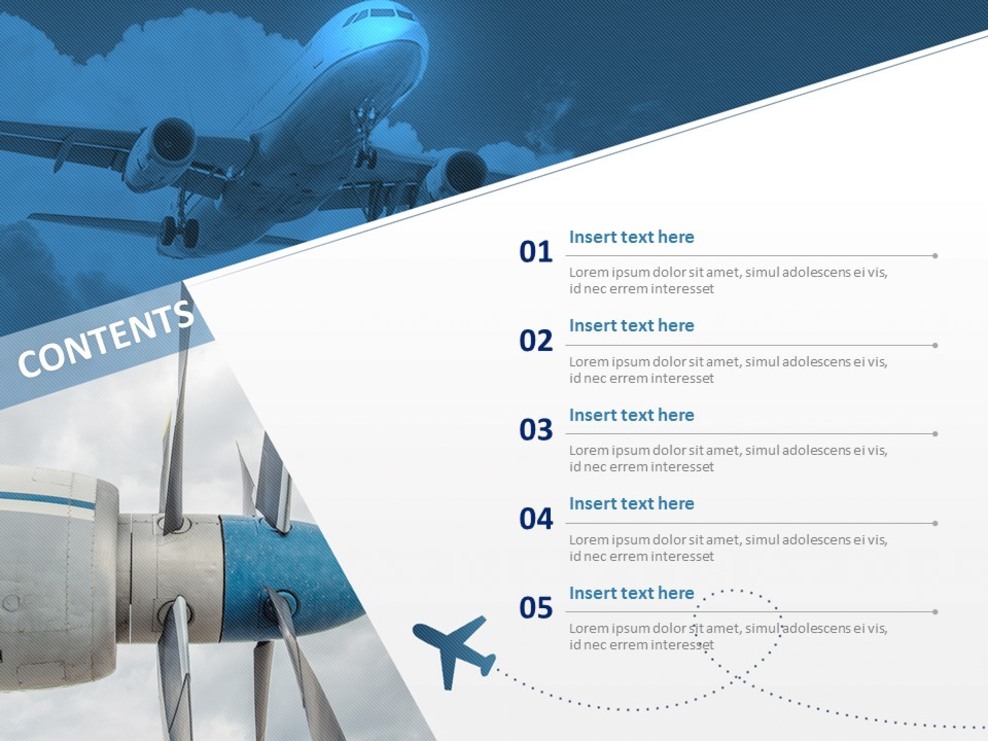 CONTENTS

01 Insert text here
Lorem ipsum dolor sit amet, simul adolescens ei vis, id nec errem interesset

02 Insert text here
Lorem ipsum dolor sit amet, simul adolescens ei vis, id nec errem interesset

03 Insert text here
Lorem ipsum dolor sit amet, simul adolescens ei vis, id nec errem interesset

04 Insert text here
Lorem ipsum dolor sit amet, simul adolescens ei vis, id nec errem interesset

05 Insert text here
Lorem ipsum dolor sit amet, simul adolescens ei vis, id nec errem interesset